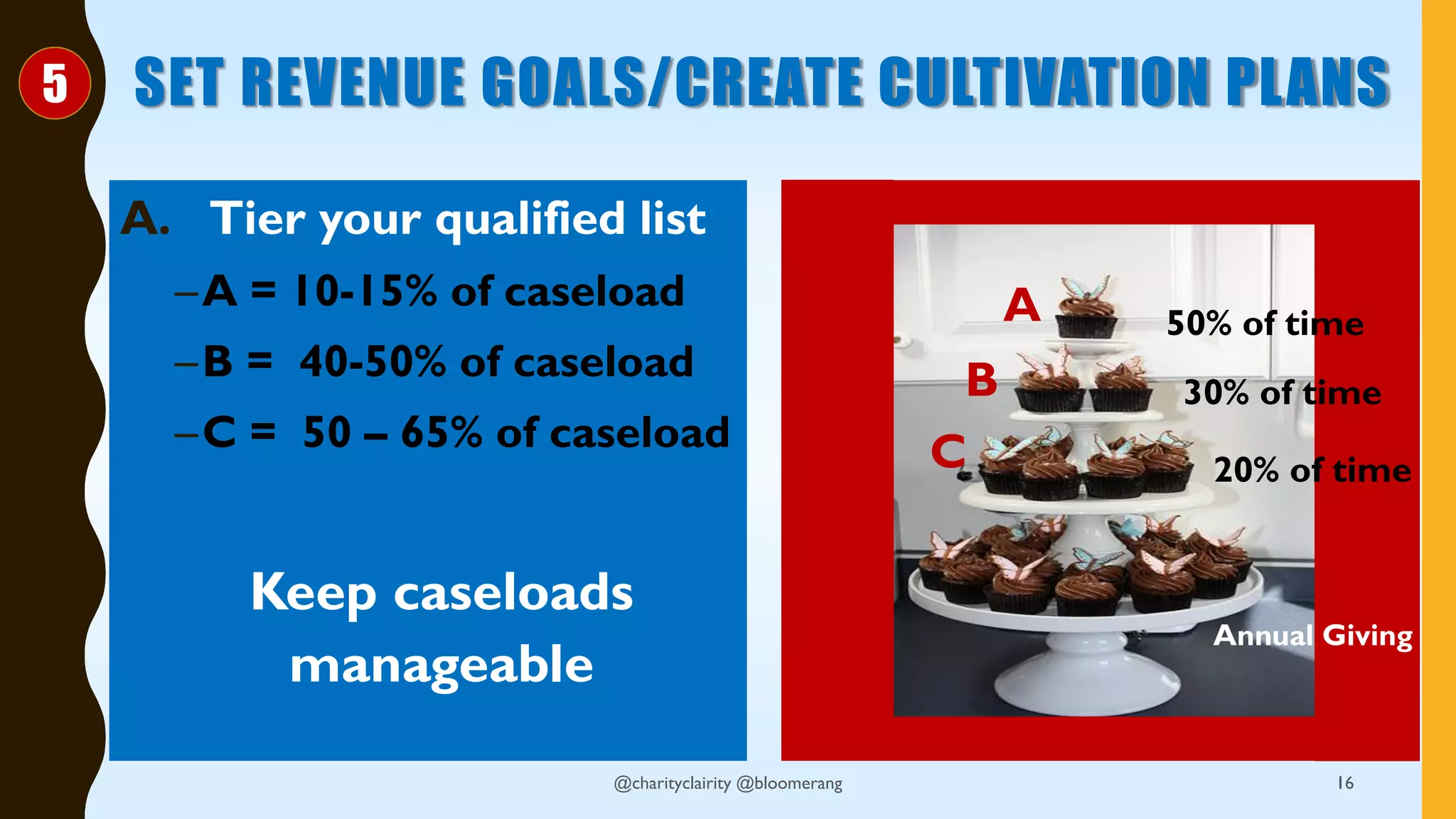 5 SET REVENUE GOALS/CREATE CULTIVATION PLANS

A. Tier your qualified list

–A = 10-15% of caseload

–B = 40-50% of caseload

–C = 50 – 65% of caseload

Keep caseloads manageable

A

50% of time

B

30% of time

C

20% of time

Annual Giving

@charityclairity @bloomerang

16